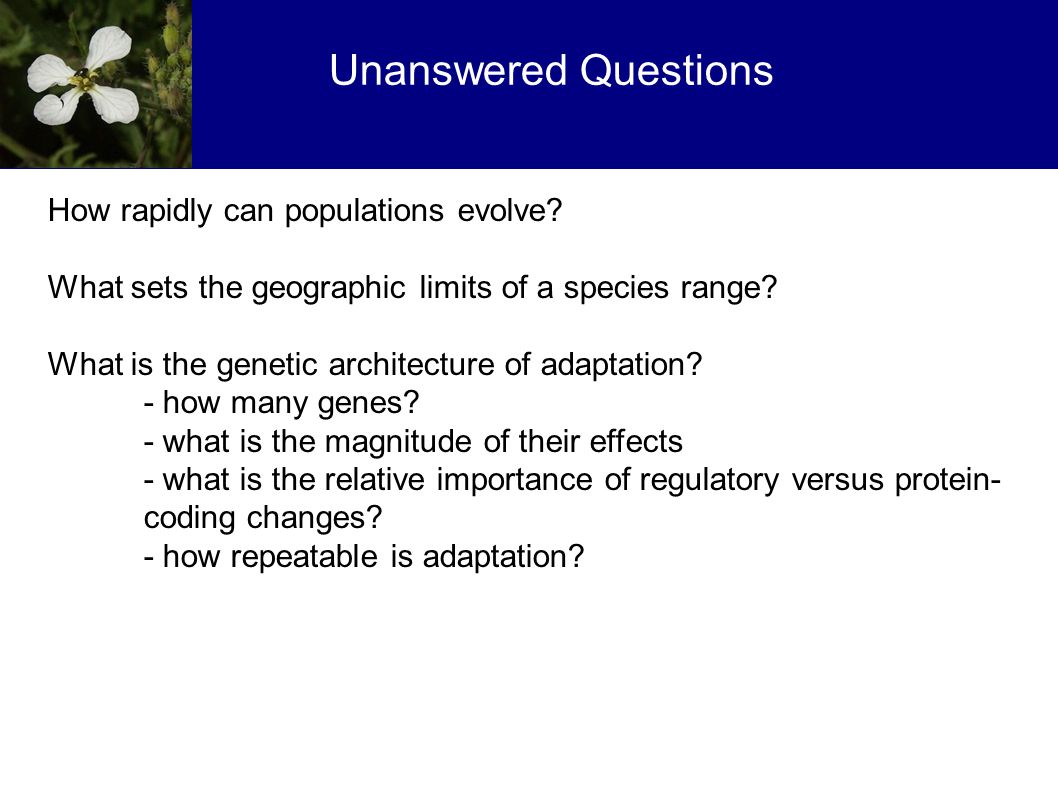 Unanswered Questions

How rapidly can populations evolve?

What sets the geographic limits of a species range?

What is the genetic architecture of adaptation?
- how many genes?
- what is the magnitude of their effects
- what is the relative importance of regulatory versus protein-coding changes?
- how repeatable is adaptation?